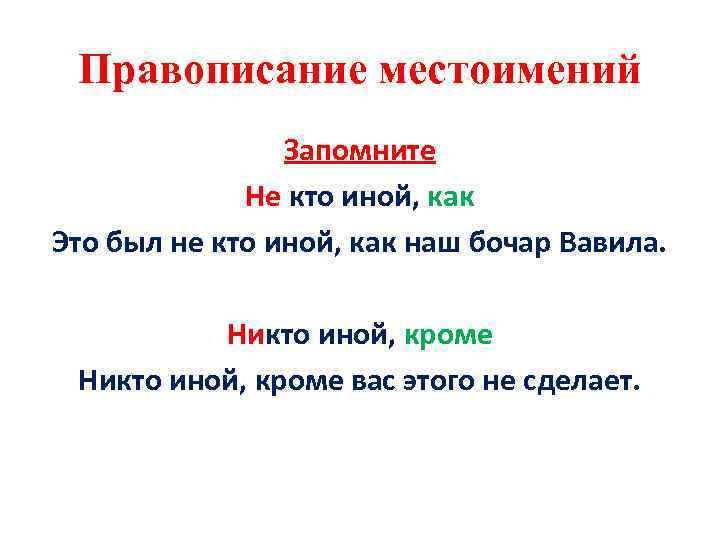 Правописание местоимений

Запомните

Не кто иной, как

Это был не кто иной, как наш бочар Вавила.

Никто иной, кроме

Никто иной, кроме вас этого не сделает.